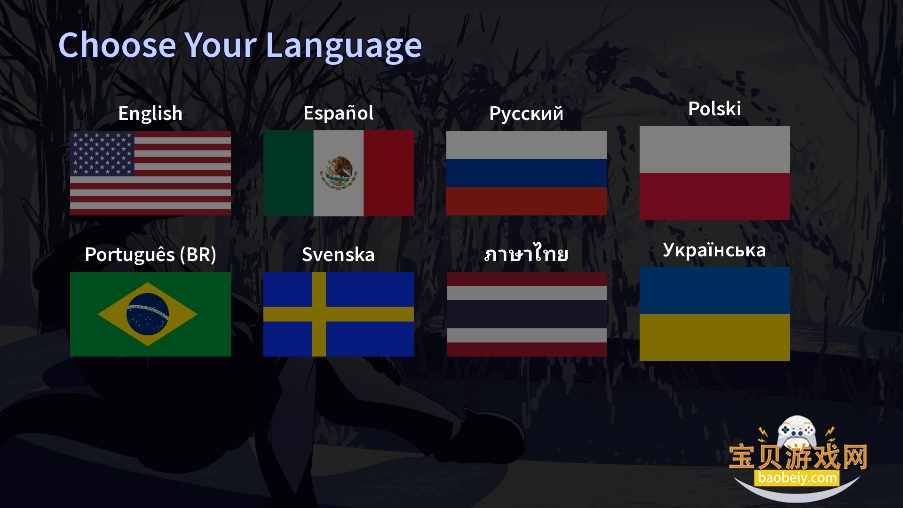 Choose Your Language

English

Español

Русский

Polski

Português (BR)

Svenska

ภาษาไทย

Українська

宝贝游戏网
baobeiy.com